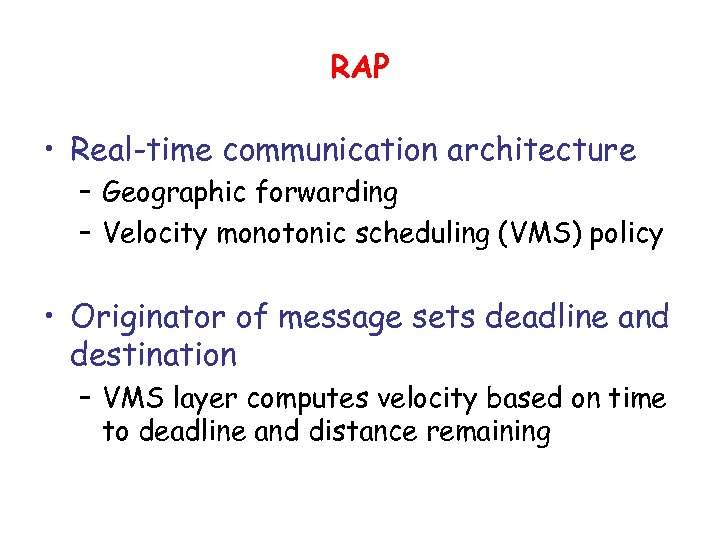 RAP

• Real-time communication architecture
– Geographic forwarding
– Velocity monotonic scheduling (VMS) policy

• Originator of message sets deadline and destination
– VMS layer computes velocity based on time to deadline and distance remaining